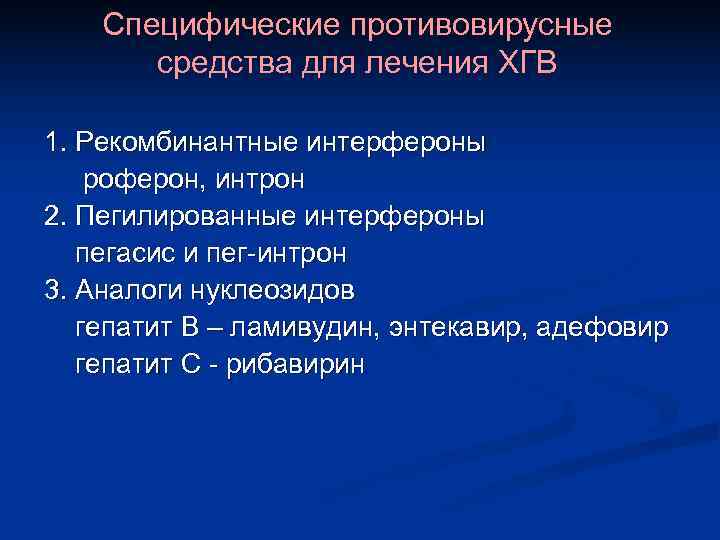 Специфические противовирусные средства для лечения ХГВ

1. Рекомбинантные интерфероны
роферон, интрон
2. Пегилированные интерфероны
пегасис и пег-интрон
3. Аналоги нуклеозидов
гепатит В – ламивудин, энтекавир, адефовир
гепатит С - рибавирин